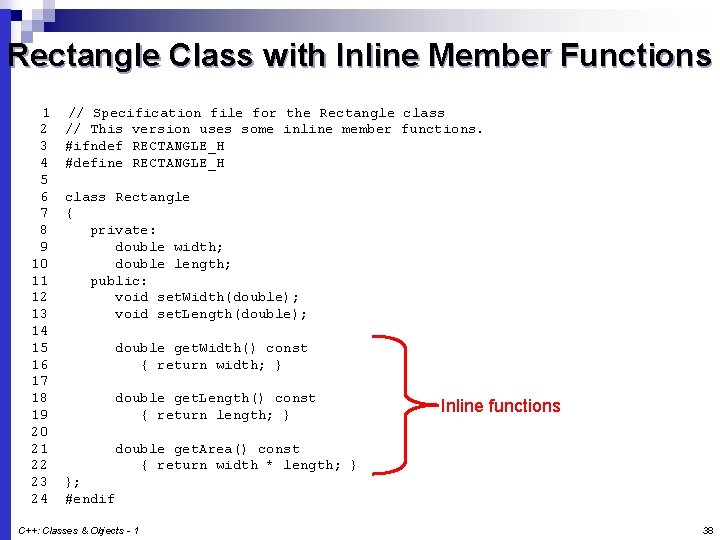 Rectangle Class with Inline Member Functions

1 // Specification file for the Rectangle class
2 // This version uses some inline member functions.
3 #ifndef RECTANGLE_H
4 #define RECTANGLE_H
5
6 class Rectangle
7 {
8    private:
9       double width;
10      double length;
11   public:
12      void setWidth(double);
13      void setLength(double);
14
15      double getWidth() const
16         { return width; }
17
18      double getLength() const
19         { return length; }
20
21      double getArea() const
22         { return width * length; }
23 };
24 #endif

Inline functions

C++: Classes & Objects - 1

38